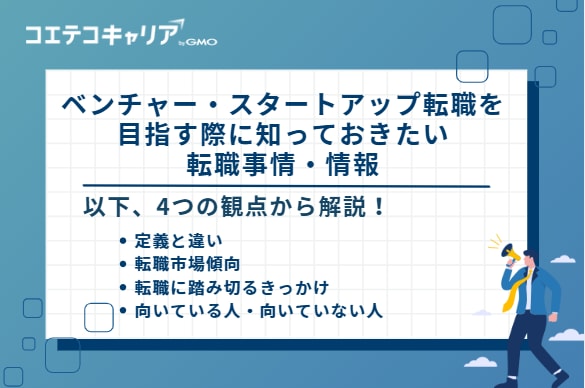 コエテコキャリア by GMO

ベンチャー・スタートアップ転職を目指す際に知っておきたい転職事情・情報

以下、4つの観点から解説！

• 定義と違い
• 転職市場傾向
• 転職に踏み切るきっかけ
• 向いている人・向いていない人